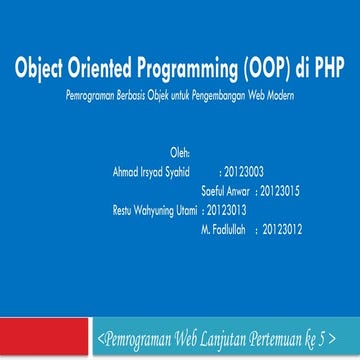 Object Oriented Programming (OOP) di PHP

Pemrograman Berbasis Objek untuk Pengembangan Web Modern

Oleh:
Ahmad Irsyad Syahid : 20123003
Saeful Anwar : 20123015
Restu Wahyuning Utami : 20123013
M. Fadlullah : 20123012

<Pemrograman Web Lanjutan Pertemuan ke 5 >